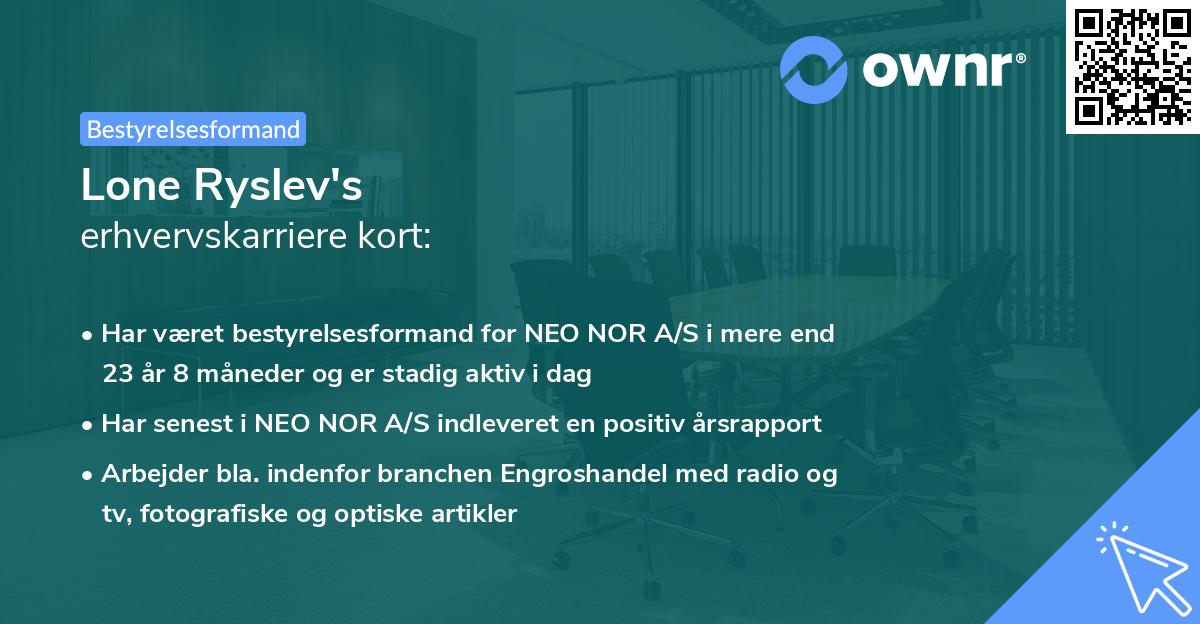 ownr®

Bestyrelsesformand

Lone Ryslev's
erhvervskarriere kort:

• Har været bestyrelsesformand for NEO NOR A/S i mere end 23 år 8 måneder og er stadig aktiv i dag
• Har senest i NEO NOR A/S indleveret en positiv årsrapport
• Arbejder bla. indenfor branchen Engroshandel med radio og tv, fotografiske og optiske artikler